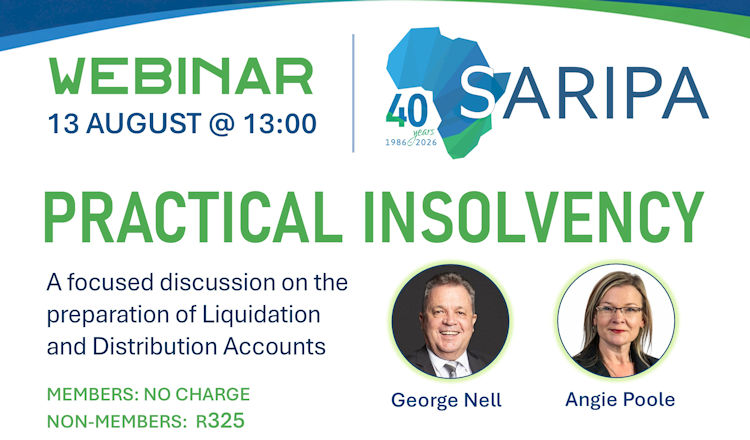 WEBINAR
13 AUGUST @ 13:00

40 years 1986 2026
SARIPA

PRACTICAL INSOLVENCY

A focused discussion on the preparation of Liquidation and Distribution Accounts

MEMBERS: NO CHARGE
NON-MEMBERS: R325

George Nell

Angie Poole